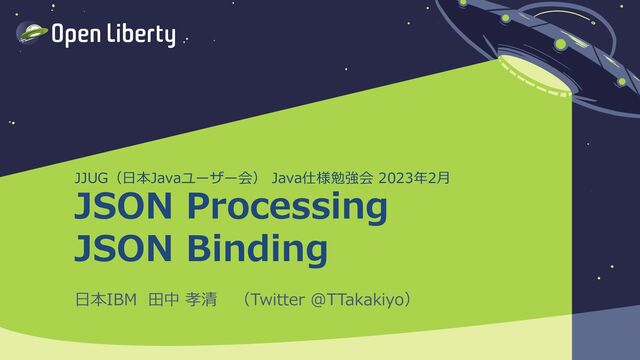 Open Liberty

JJUG（日本Javaユーザー会） Java仕様勉強会 2023年2月

JSON Processing
JSON Binding

日本IBM 田中 孝清 （Twitter @TTakakiyo）